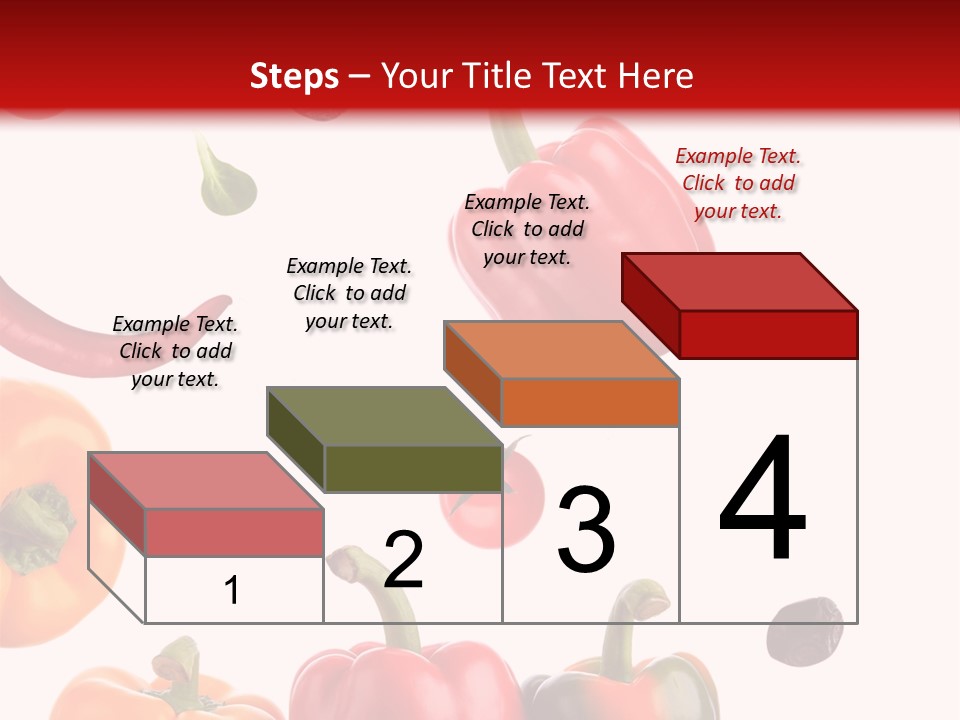 Steps – Your Title Text Here

Example Text. Click to add your text.

Example Text. Click to add your text.

Example Text. Click to add your text.

Example Text. Click to add your text.

1

2

3

4